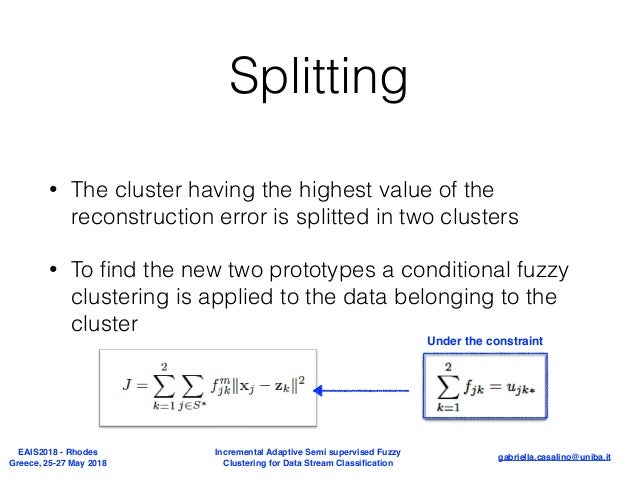 Splitting

• The cluster having the highest value of the reconstruction error is splitted in two clusters

• To find the new two prototypes a conditional fuzzy clustering is applied to the data belonging to the cluster

$J = \sum_{k=1}^{2} \sum_{j \in S^*} f_{jk}^{m} \|\mathbf{x}_j - \mathbf{z}_k\|^2$

Under the constraint

$\sum_{k=1}^{2} f_{jk} = u_{jk*}$

EAIS2018 - Rhodes Greece, 25-27 May 2018

Incremental Adaptive Semi supervised Fuzzy Clustering for Data Stream Classification

gabriella.casalino@uniba.it